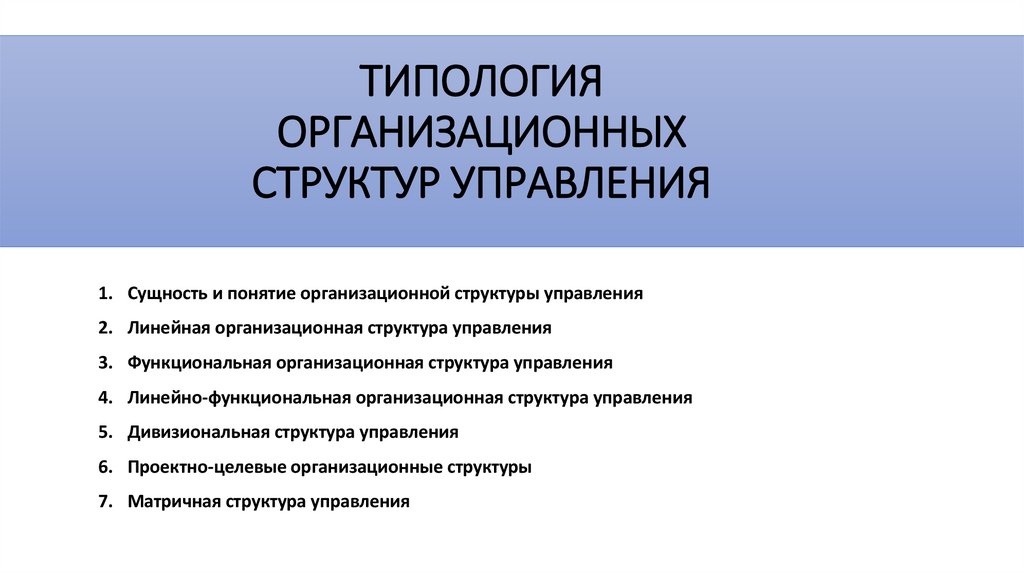 ТИПОЛОГИЯ ОРГАНИЗАЦИОННЫХ СТРУКТУР УПРАВЛЕНИЯ

1. Сущность и понятие организационной структуры управления
2. Линейная организационная структура управления
3. Функциональная организационная структура управления
4. Линейно-функциональная организационная структура управления
5. Дивизиональная структура управления
6. Проектно-целевые организационные структуры
7. Матричная структура управления